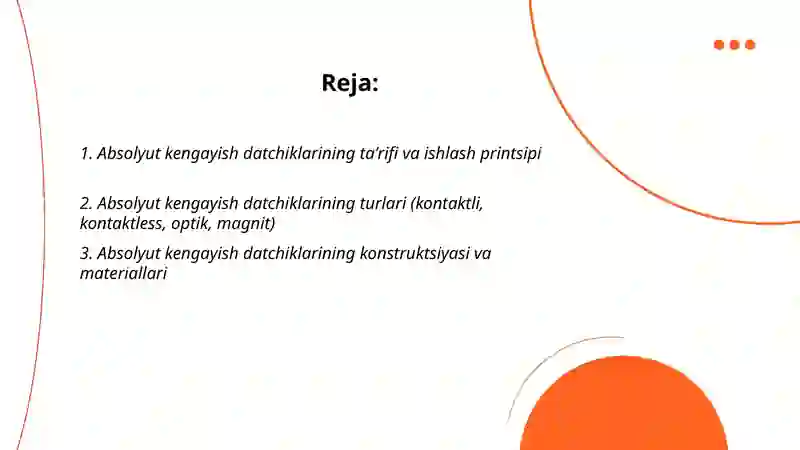 Reja:

1. Absolyut kengayish datchiklarining ta’rifi va ishlash printsipi

2. Absolyut kengayish datchiklarining turlari (kontaktli, kontaktless, optik, magnit)

3. Absolyut kengayish datchiklarining konstruktsiyasi va materiallari